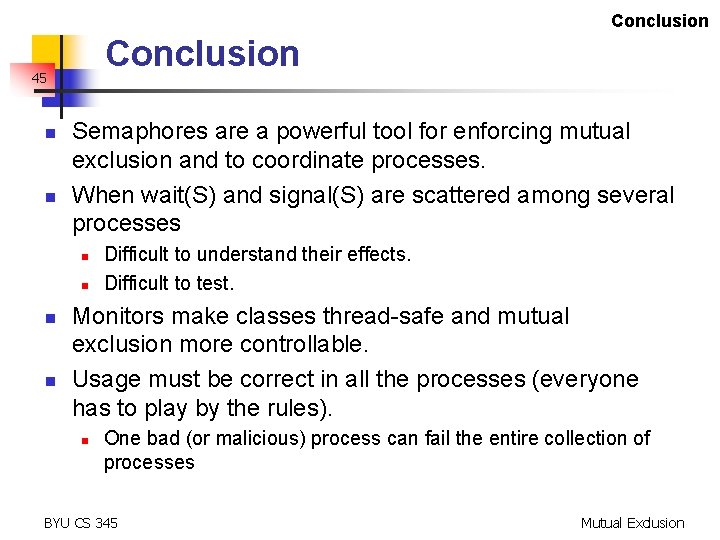 Conclusion

45

Conclusion

Semaphores are a powerful tool for enforcing mutual exclusion and to coordinate processes.

When wait(S) and signal(S) are scattered among several processes

Difficult to understand their effects.

Difficult to test.

Monitors make classes thread-safe and mutual exclusion more controllable.

Usage must be correct in all the processes (everyone has to play by the rules).

One bad (or malicious) process can fail the entire collection of processes

BYU CS 345

Mutual Exclusion